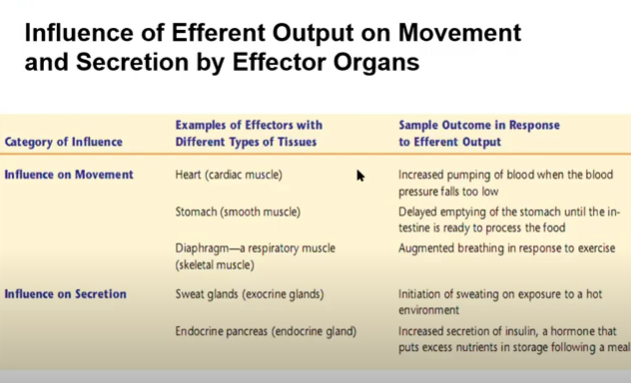 Influence of Efferent Output on Movement and Secretion by Effector Organs

| Category of Influence | Examples of Effectors with Different Types of Tissues | Sample Outcome in Response to Efferent Output |
|---|---|---|
| Influence on Movement | Heart (cardiac muscle) | Increased pumping of blood when the blood pressure falls too low |
| | Stomach (smooth muscle) | Delayed emptying of the stomach until the intestine is ready to process the food |
| | Diaphragm—a respiratory muscle (skeletal muscle) | Augmented breathing in response to exercise |
| Influence on Secretion | Sweat glands (exocrine glands) | Initiation of sweating on exposure to a hot environment |
| | Endocrine pancreas (endocrine gland) | Increased secretion of insulin, a hormone that puts excess nutrients in storage following a meal |